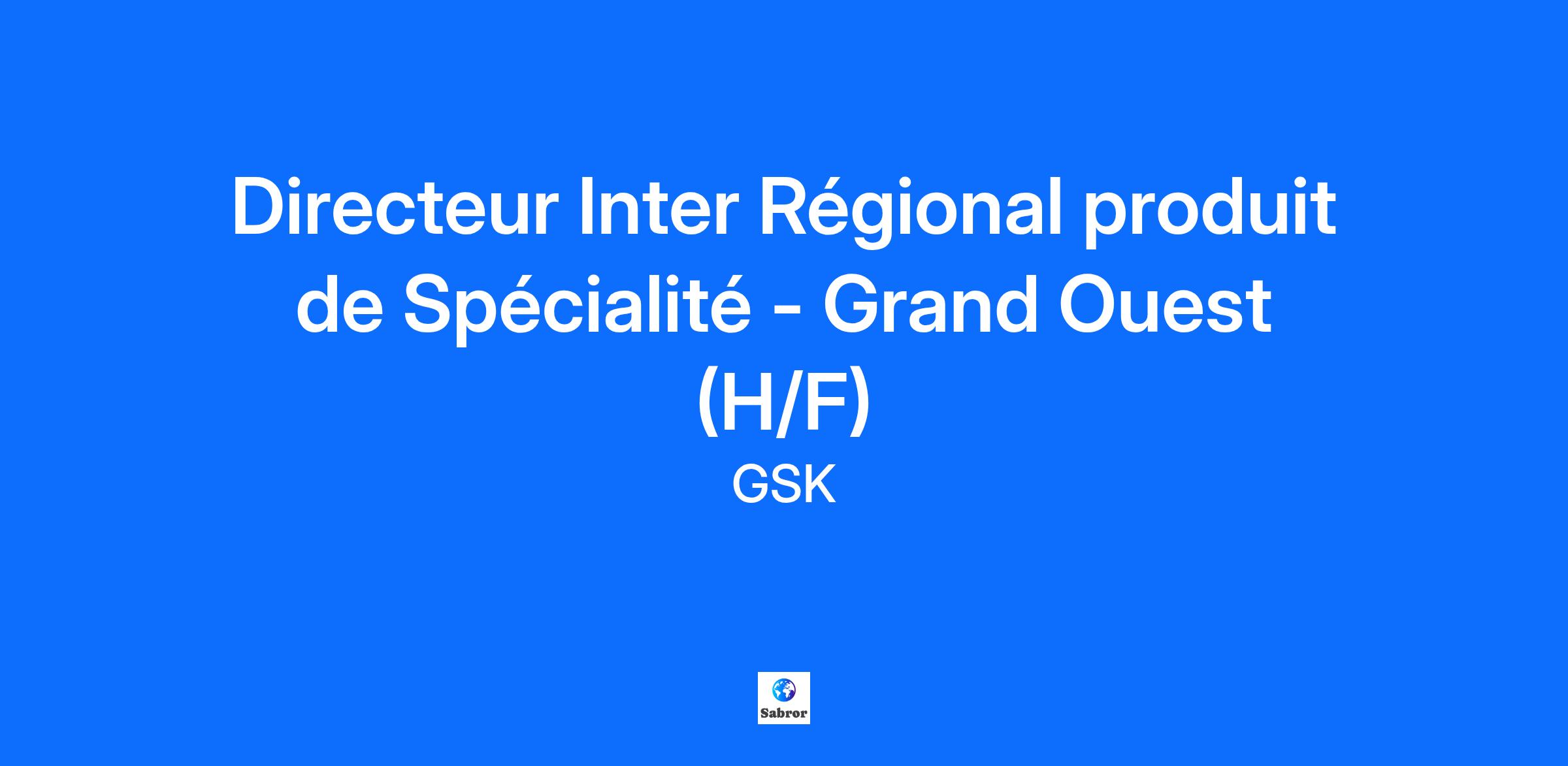 Directeur Inter Régional produit de Spécialité - Grand Ouest (H/F)

GSK

Sabror